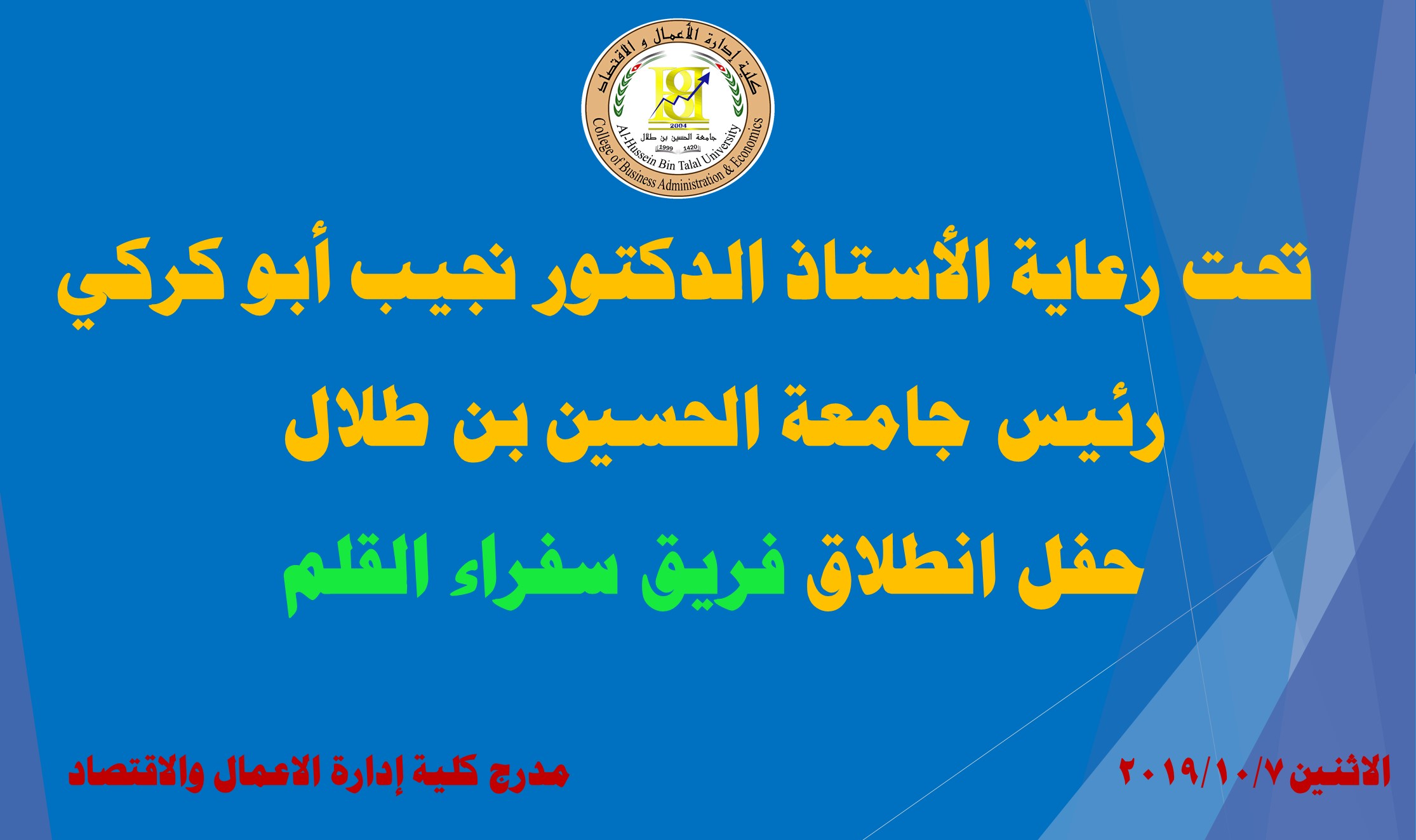 كلية إدارة الأعمال و الاقتصاد
2004
جامعة الحسين بن طلال
1999 1420
Al-Hussein Bin Talal University
College of Business Administration & Economics

تحت رعاية الأستاذ الدكتور نجيب أبو كركي

رئيس جامعة الحسين بن طلال

حفل انطلاق فريق سفراء القلم

الاثنين ٢٠١٩/١٠/٧

مدرج كلية إدارة الاعمال والاقتصاد